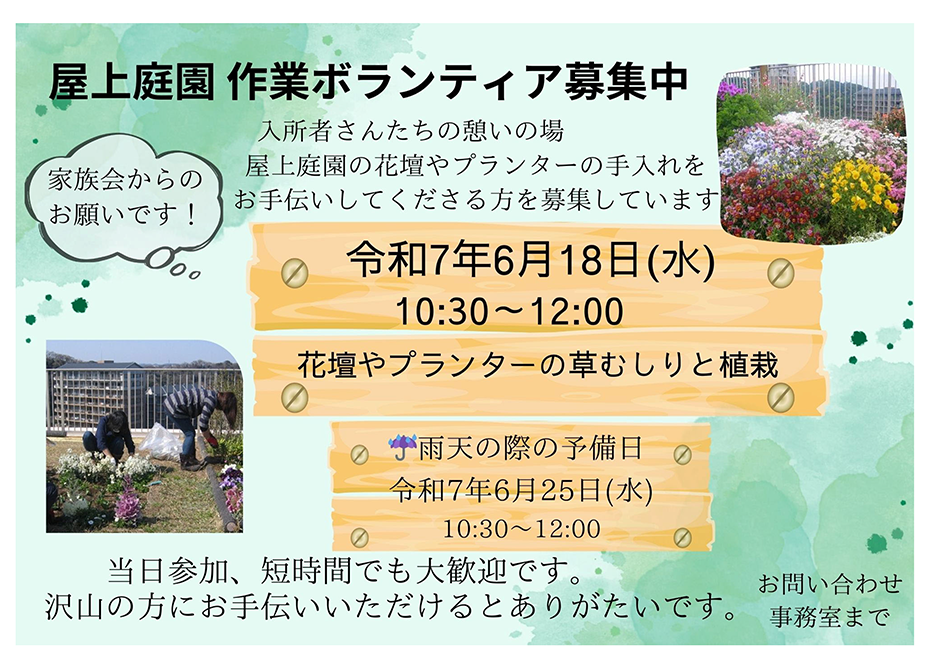 屋上庭園 作業ボランティア募集中

家族会からのお願いです！

入所者さんたちの憩いの場
屋上庭園の花壇やプランターの手入れを
お手伝いしてくださる方を募集しています

令和7年6月18日(水)
10:30～12:00

花壇やプランターの草むしりと植栽

☔雨天の際の予備日
令和7年6月25日(水)
10:30～12:00

当日参加、短時間でも大歓迎です。
沢山の方にお手伝いいただけるとありがたいです。

お問い合わせ
事務室まで